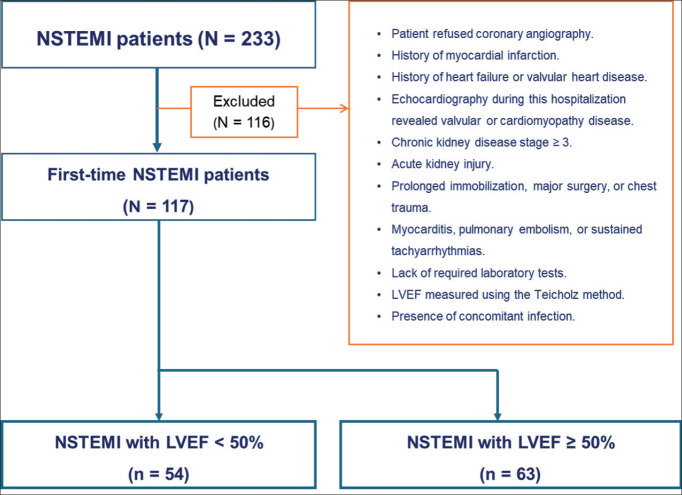 NSTEMI patients (N = 233)

Excluded
(N = 116)

- Patient refused coronary angiography.
- History of myocardial infarction.
- History of heart failure or valvular heart disease.
- Echocardiography during this hospitalization revealed valvular or cardiomyopathy disease.
- Chronic kidney disease stage ≥ 3.
- Acute kidney injury.
- Prolonged immobilization, major surgery, or chest trauma.
- Myocarditis, pulmonary embolism, or sustained tachyarrhythmias.
- Lack of required laboratory tests.
- LVEF measured using the Teicholz method.
- Presence of concomitant infection.

First-time NSTEMI patients
(N = 117)

NSTEMI with LVEF < 50%
(n = 54)

NSTEMI with LVEF ≥ 50%
(n = 63)